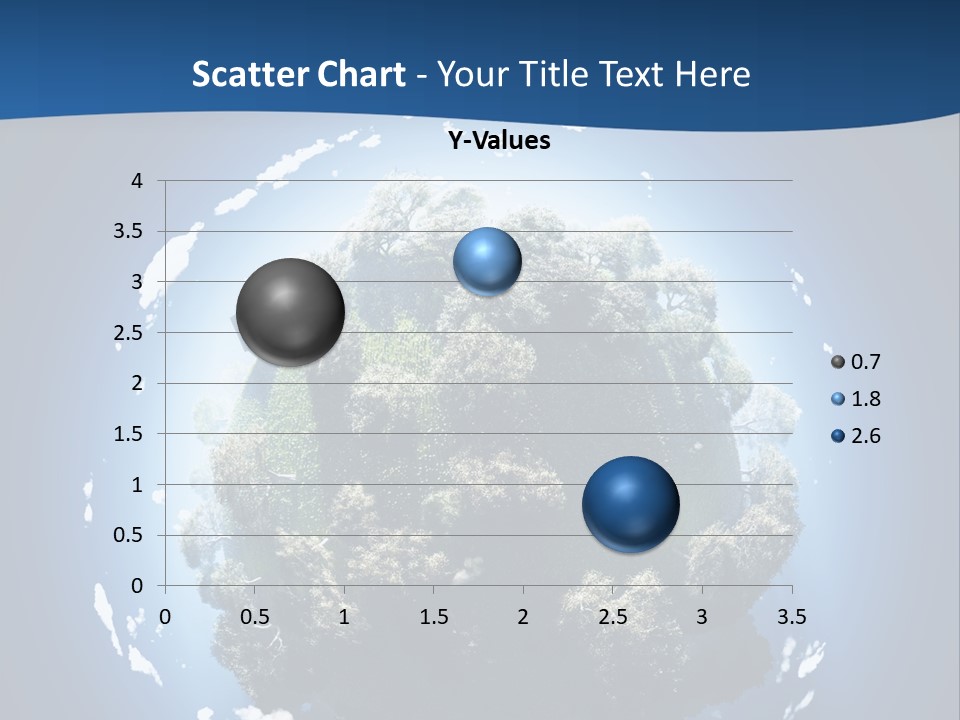 Scatter Chart - Your Title Text Here

Y-Values

4
3.5
3
2.5
2
1.5
1
0.5
0

0 0.5 1 1.5 2 2.5 3 3.5

0.7
1.8
2.6